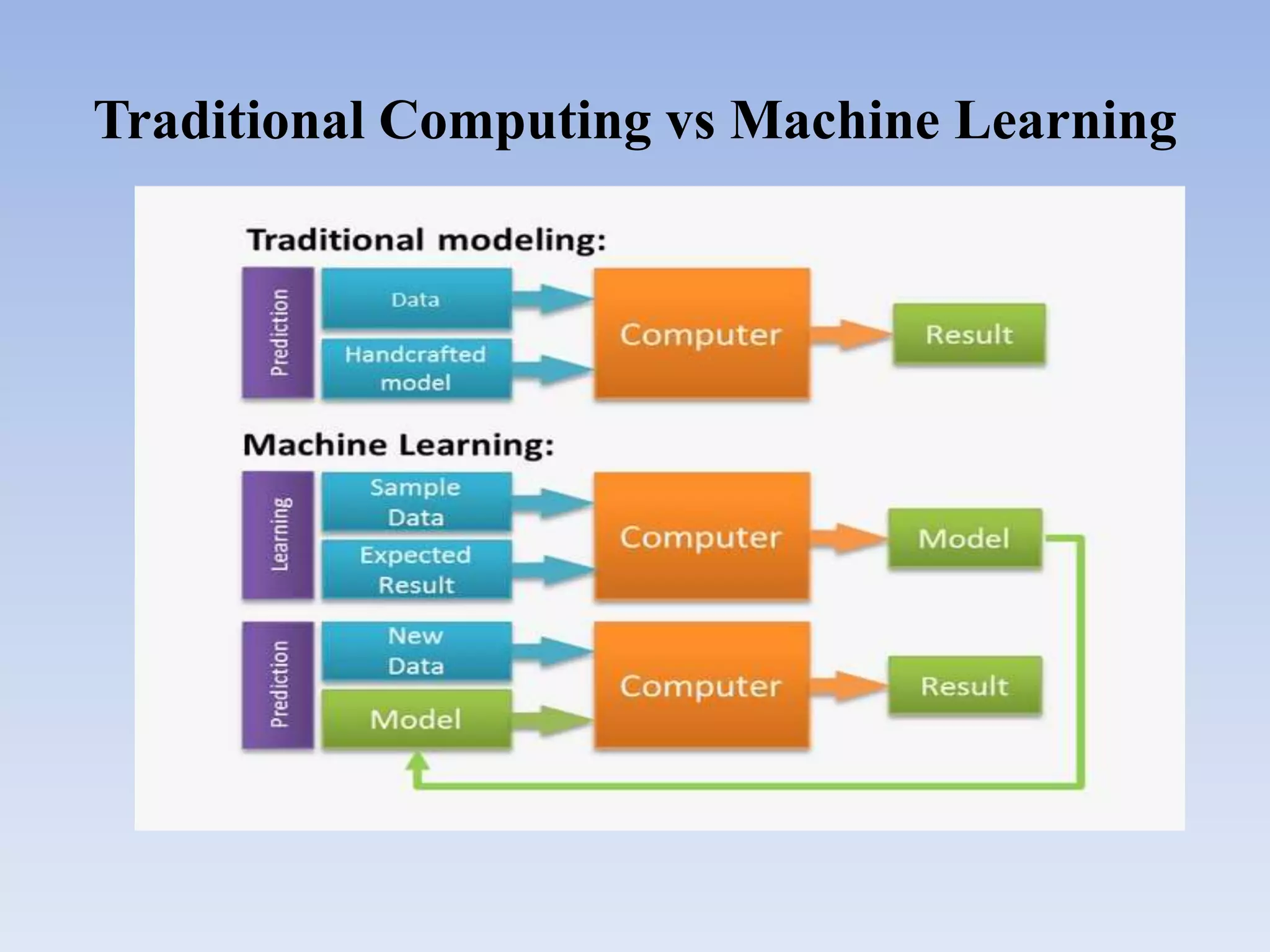 Traditional Computing vs Machine Learning

Traditional modeling:

Prediction

Data

Handcrafted model

Computer

Result

Machine Learning:

Learning

Sample Data

Expected Result

Computer

Model

Prediction

New Data

Model

Computer

Result